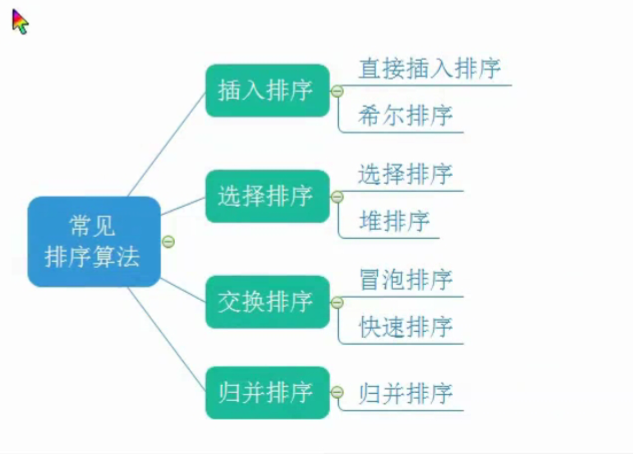 常见
排序算法

插入排序
直接插入排序
希尔排序

选择排序
选择排序
堆排序

交换排序
冒泡排序
快速排序

归并排序
归并排序